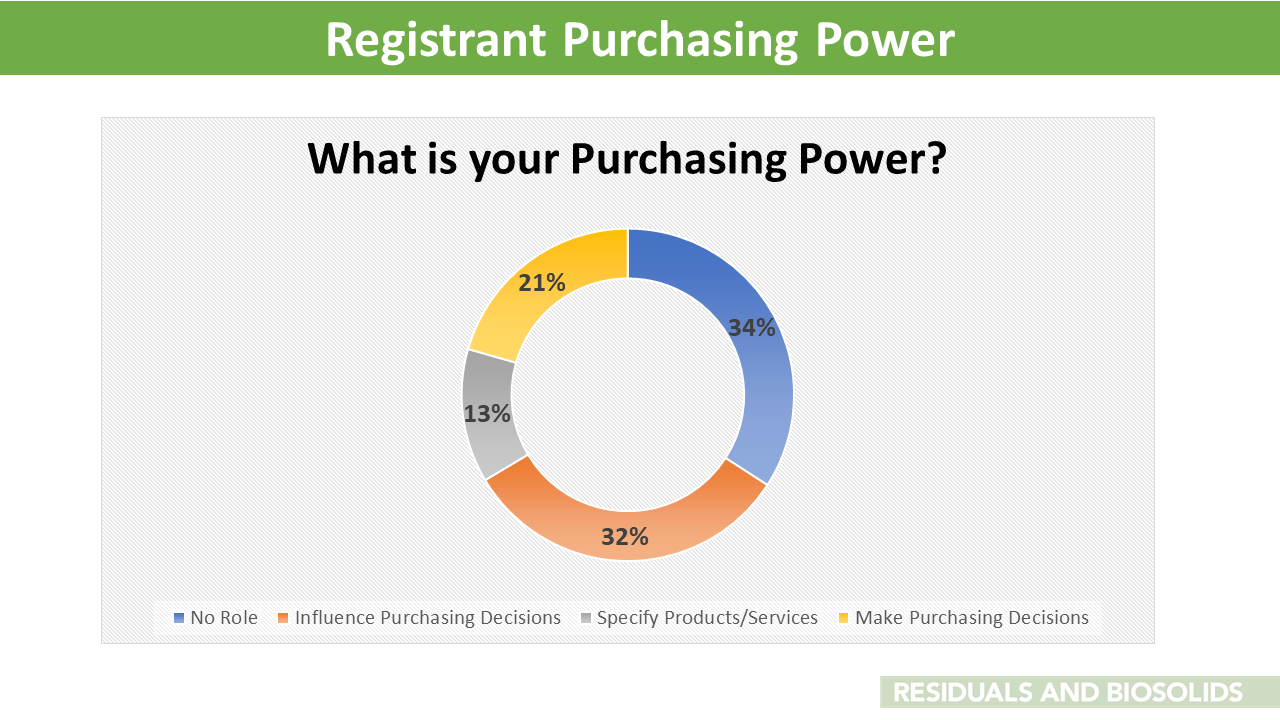 Registrant Purchasing Power

What is your Purchasing Power?

21%

34%

13%

32%

No Role
Influence Purchasing Decisions
Specify Products/Services
Make Purchasing Decisions

RESIDUALS AND BIOSOLIDS